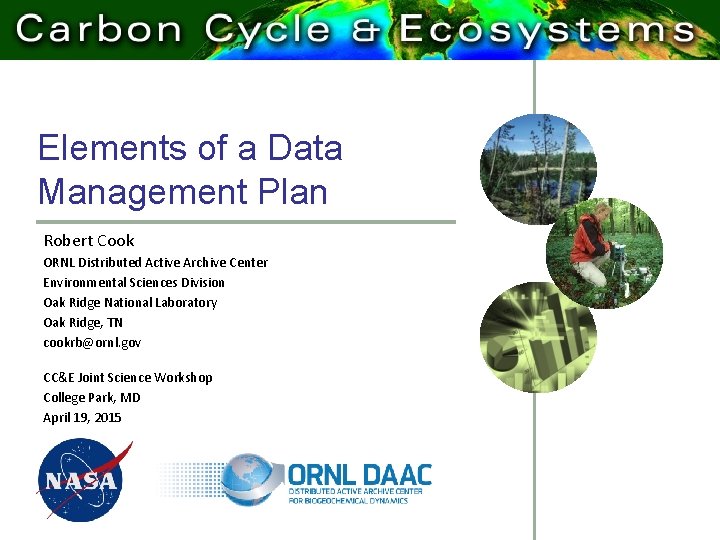 Carbon Cycle & Ecosystems

Elements of a Data Management Plan

Robert Cook
ORNL Distributed Active Archive Center
Environmental Sciences Division
Oak Ridge National Laboratory
Oak Ridge, TN
cookrb@ornl.gov

CC&E Joint Science Workshop
College Park, MD
April 19, 2015

NASA

ORNL DAAC
DISTRIBUTED ACTIVE ARCHIVE CENTER
FOR BIOGEOCHEMICAL DYNAMICS